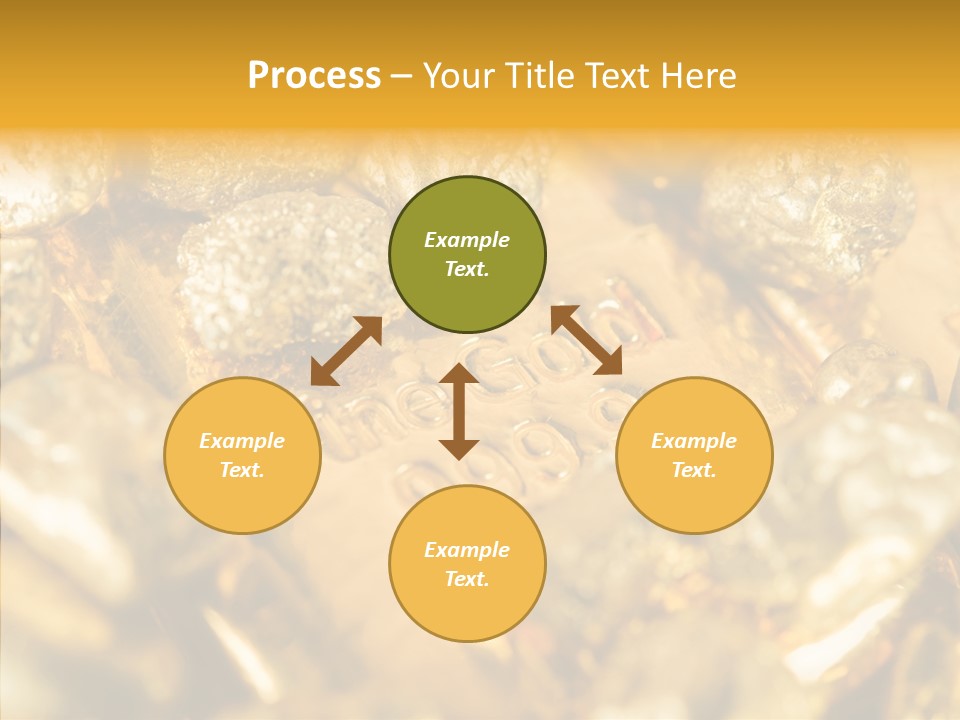 Process – Your Title Text Here

Example Text.

Example Text.

Example Text.

Example Text.